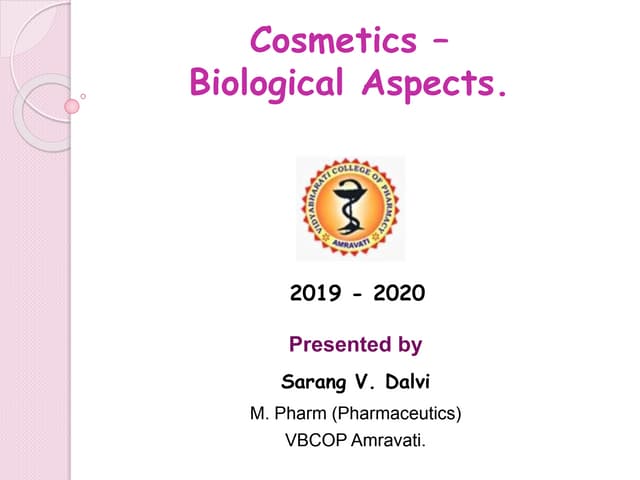 Cosmetics –
Biological Aspects.

VIDYABHARATI COLLEGE OF PHARMACY
AMRAVATI

2019 - 2020

Presented by

Sarang V. Dalvi

M. Pharm (Pharmaceutics)

VBCOP Amravati.